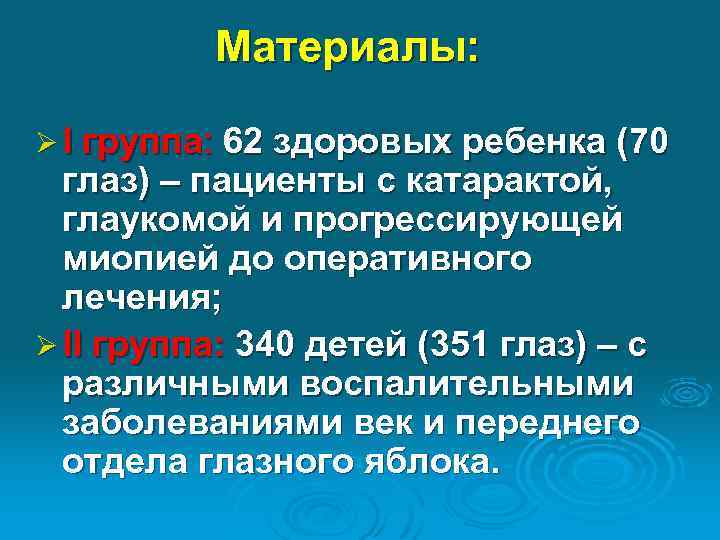 Материалы:

➢ I группа: 62 здоровых ребенка (70 глаз) – пациенты с катарактой, глаукомой и прогрессирующей миопией до оперативного лечения;

➢ II группа: 340 детей (351 глаз) – с различными воспалительными заболеваниями век и переднего отдела глазного яблока.